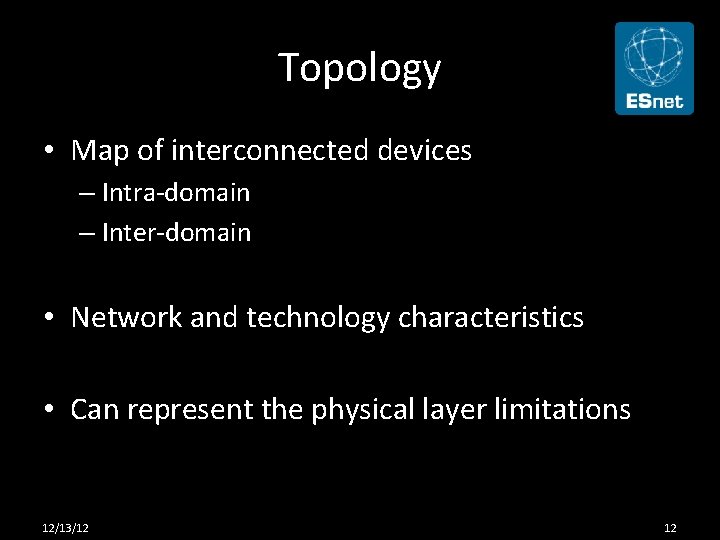 Topology

ESnet

• Map of interconnected devices
– Intra-domain
– Inter-domain

• Network and technology characteristics

• Can represent the physical layer limitations

12/13/12

12